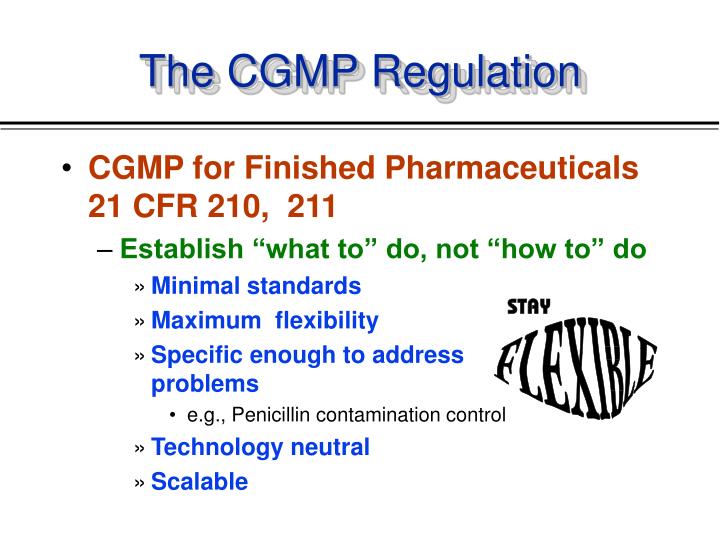 The CGMP Regulation

• CGMP for Finished Pharmaceuticals 21 CFR 210, 211

– Establish “what to” do, not “how to” do

» Minimal standards

» Maximum flexibility

» Specific enough to address problems

• e.g., Penicillin contamination control

» Technology neutral

» Scalable

STAY

FLEXIBLE